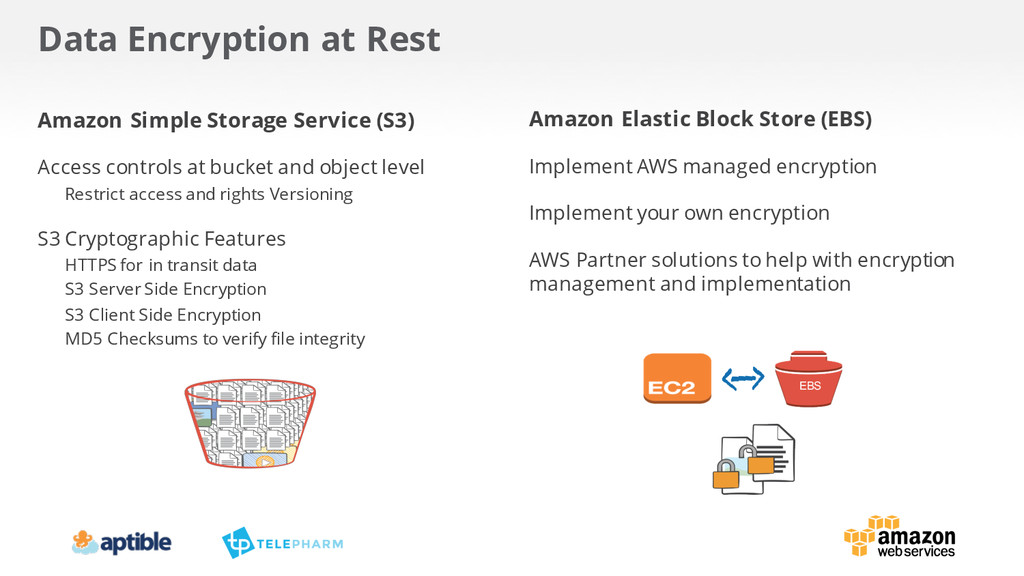 Data Encryption at Rest

Amazon Simple Storage Service (S3)

Access controls at bucket and object level
Restrict access and rights Versioning

S3 Cryptographic Features
HTTPS for in transit data
S3 Server Side Encryption
S3 Client Side Encryption
MD5 Checksums to verify file integrity

Amazon Elastic Block Store (EBS)

Implement AWS managed encryption

Implement your own encryption

AWS Partner solutions to help with encryption management and implementation

EC2

EBS

aptible

TELEPHARM

amazon webservices